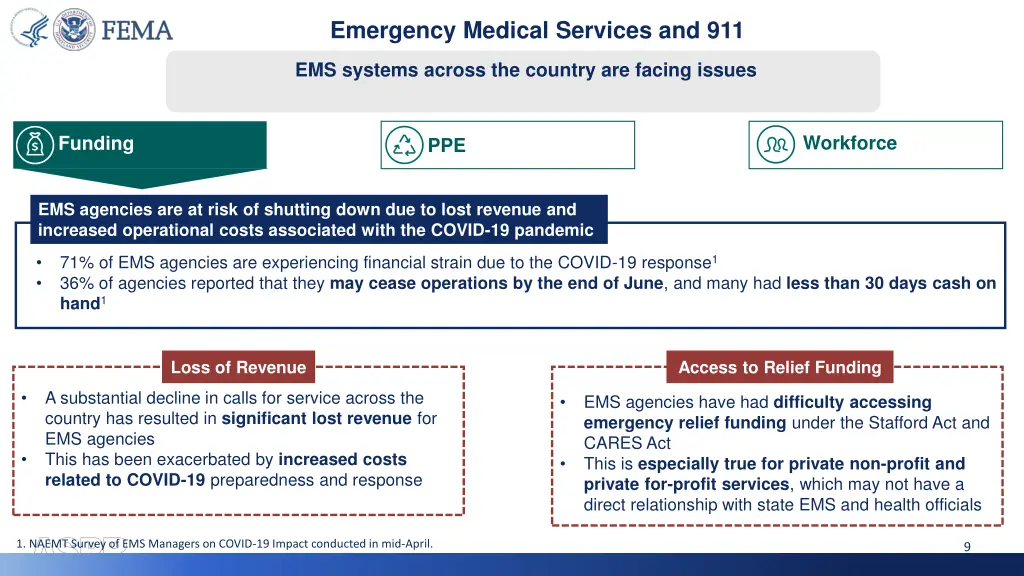 FEMA

Emergency Medical Services and 911

EMS systems across the country are facing issues

Funding

PPE

Workforce

EMS agencies are at risk of shutting down due to lost revenue and increased operational costs associated with the COVID-19 pandemic

• 71% of EMS agencies are experiencing financial strain due to the COVID-19 response$^1$
• 36% of agencies reported that they may cease operations by the end of June, and many had less than 30 days cash on hand$^1$

Loss of Revenue

• A substantial decline in calls for service across the country has resulted in significant lost revenue for EMS agencies
• This has been exacerbated by increased costs related to COVID-19 preparedness and response

Access to Relief Funding

• EMS agencies have had difficulty accessing emergency relief funding under the Stafford Act and CARES Act
• This is especially true for private non-profit and private for-profit services, which may not have a direct relationship with state EMS and health officials

1. NAEMT Survey of EMS Managers on COVID-19 Impact conducted in mid-April.

9